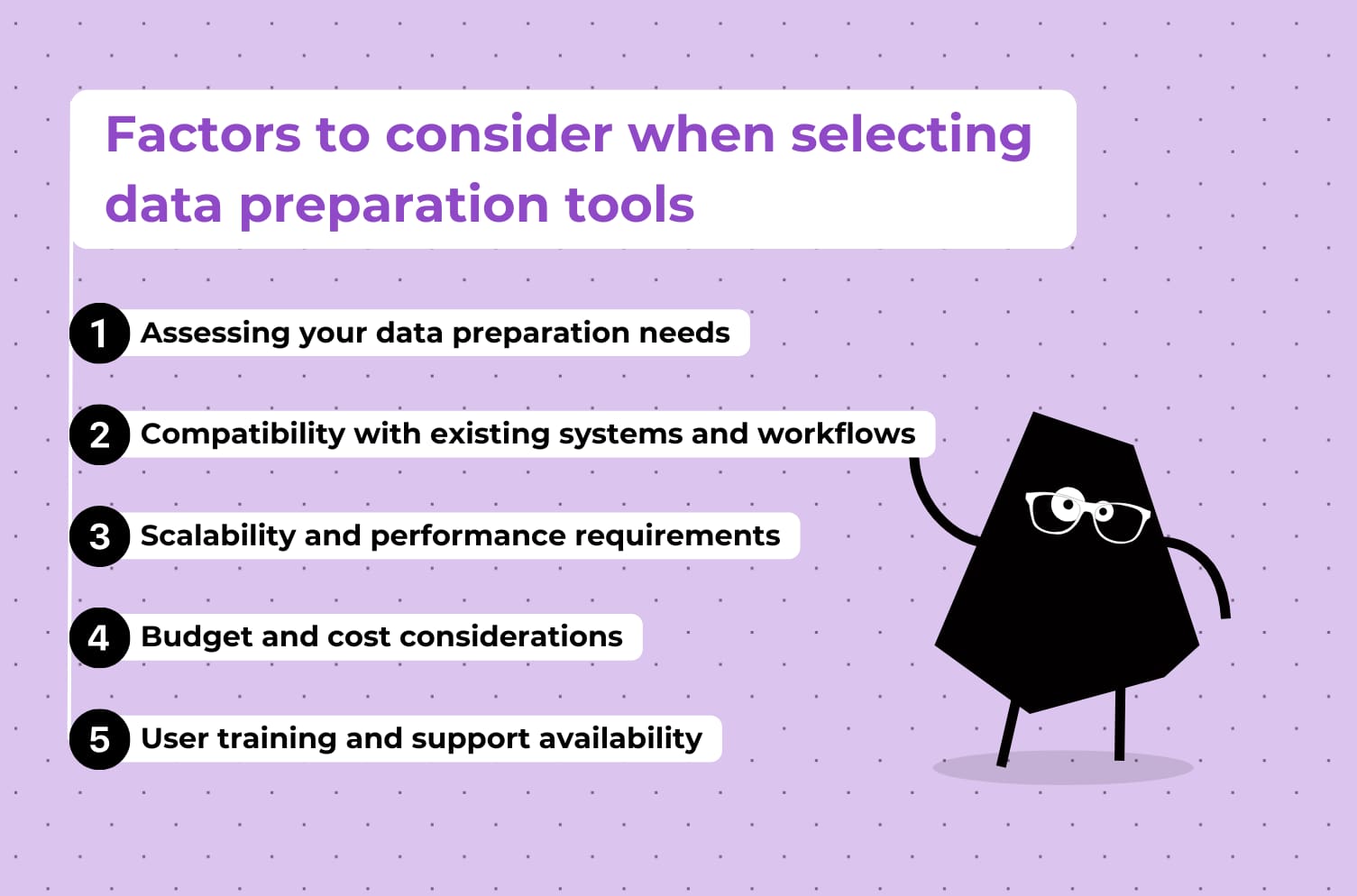 Factors to consider when selecting data preparation tools

1 Assessing your data preparation needs

2 Compatibility with existing systems and workflows

3 Scalability and performance requirements

4 Budget and cost considerations

5 User training and support availability